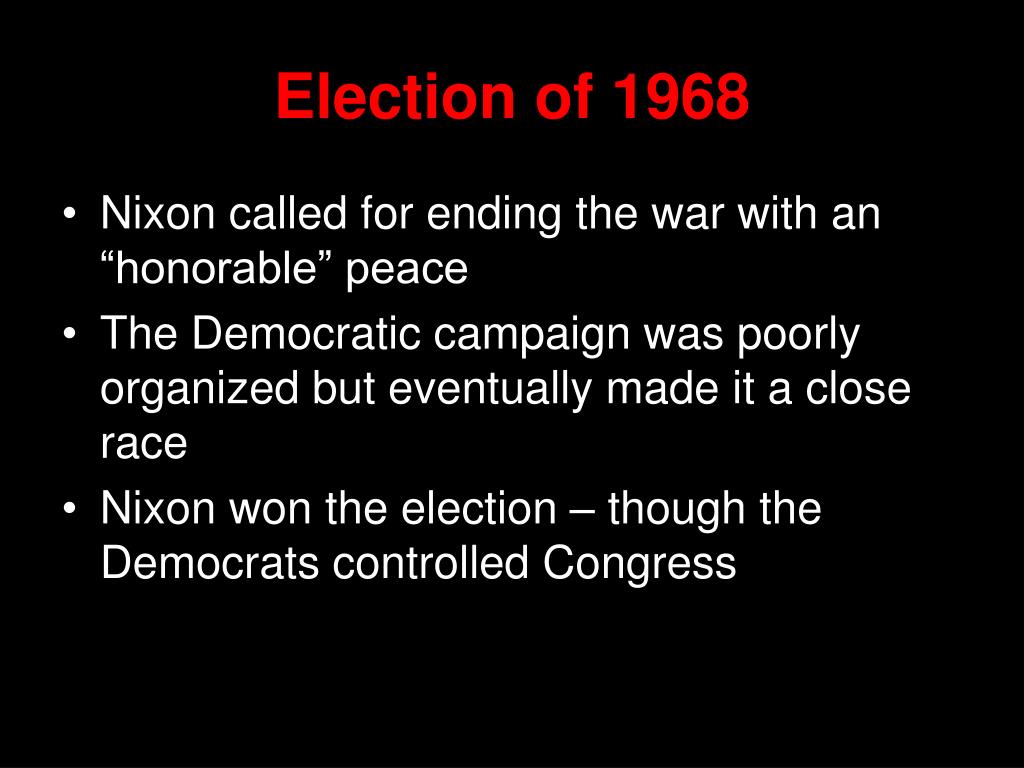 Election of 1968

• Nixon called for ending the war with an “honorable” peace
• The Democratic campaign was poorly organized but eventually made it a close race
• Nixon won the election – though the Democrats controlled Congress